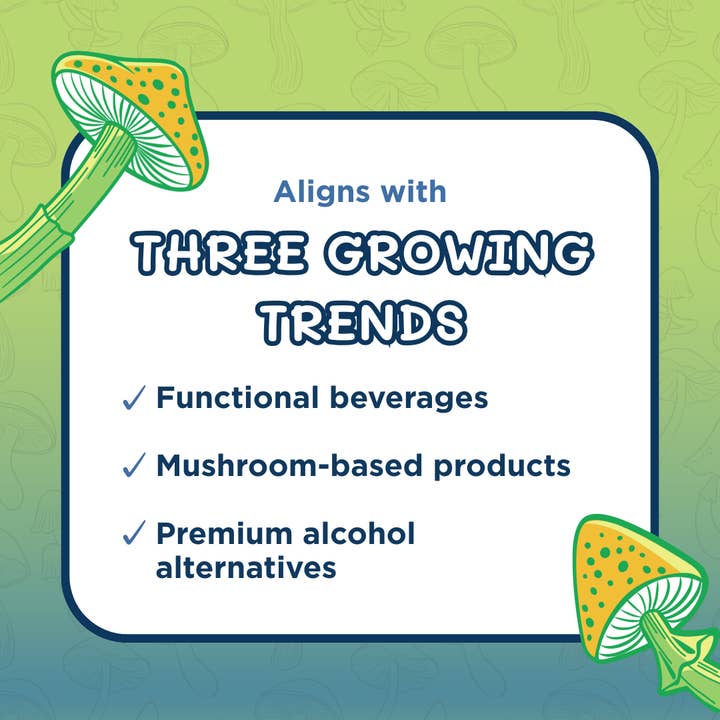 Aligns with

THREE GROWING TRENDS

✓ Functional beverages

✓ Mushroom-based products

✓ Premium alcohol alternatives